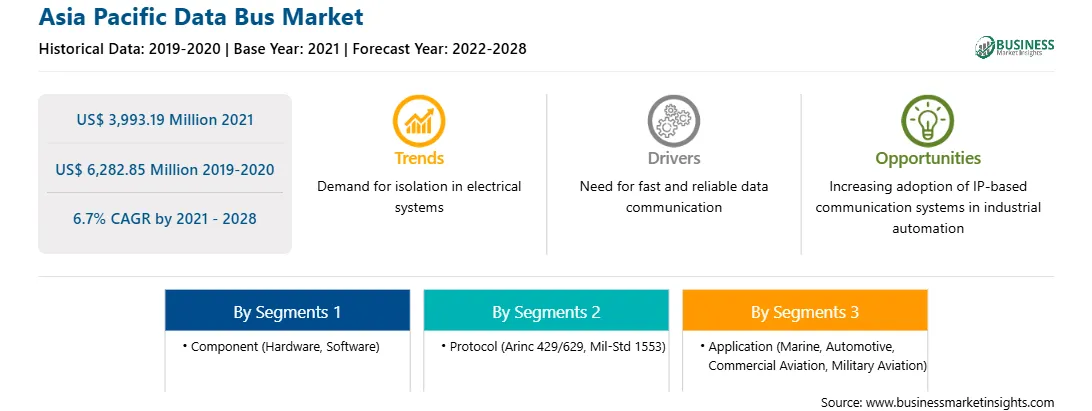 Asia Pacific Data Bus Market
Historical Data: 2019-2020 | Base Year: 2021 | Forecast Year: 2022-2028

BUSINESS
Market Insights

US$ 3,993.19 Million 2021

US$ 6,282.85 Million 2019-2020

6.7% CAGR by 2021 - 2028

Trends
Demand for isolation in electrical systems

Drivers
Need for fast and reliable data communication

Opportunities
Increasing adoption of IP-based communication systems in industrial automation

By Segments 1
• Component (Hardware, Software)

By Segments 2
• Protocol (Arinc 429/629, Mil-Std 1553)

By Segments 3
• Application (Marine, Automotive, Commercial Aviation, Military Aviation)

Source: www.businessmarketinsights.com